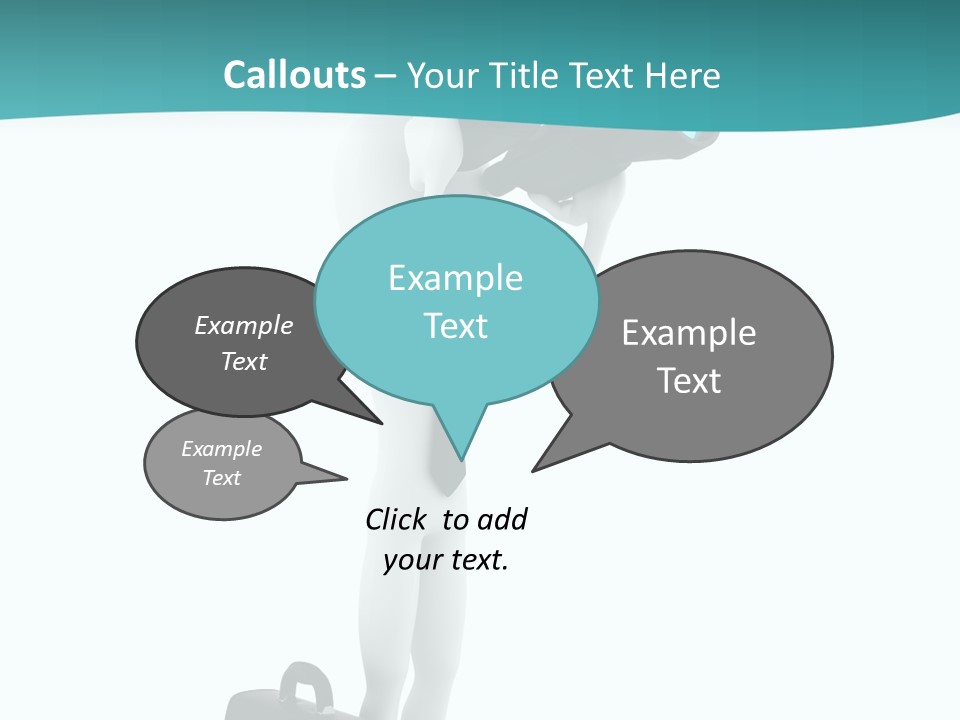 Callouts – Your Title Text Here

Example Text

Example Text

Example Text

Example Text

Click to add your text.